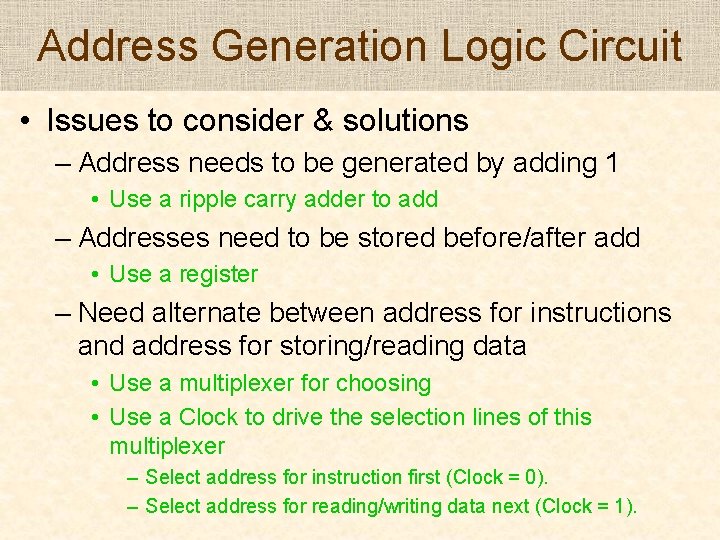 Address Generation Logic Circuit

• Issues to consider & solutions

– Address needs to be generated by adding 1

• Use a ripple carry adder to add

– Addresses need to be stored before/after add

• Use a register

– Need alternate between address for instructions and address for storing/reading data

• Use a multiplexer for choosing

• Use a Clock to drive the selection lines of this multiplexer

– Select address for instruction first (Clock = 0).

– Select address for reading/writing data next (Clock = 1).